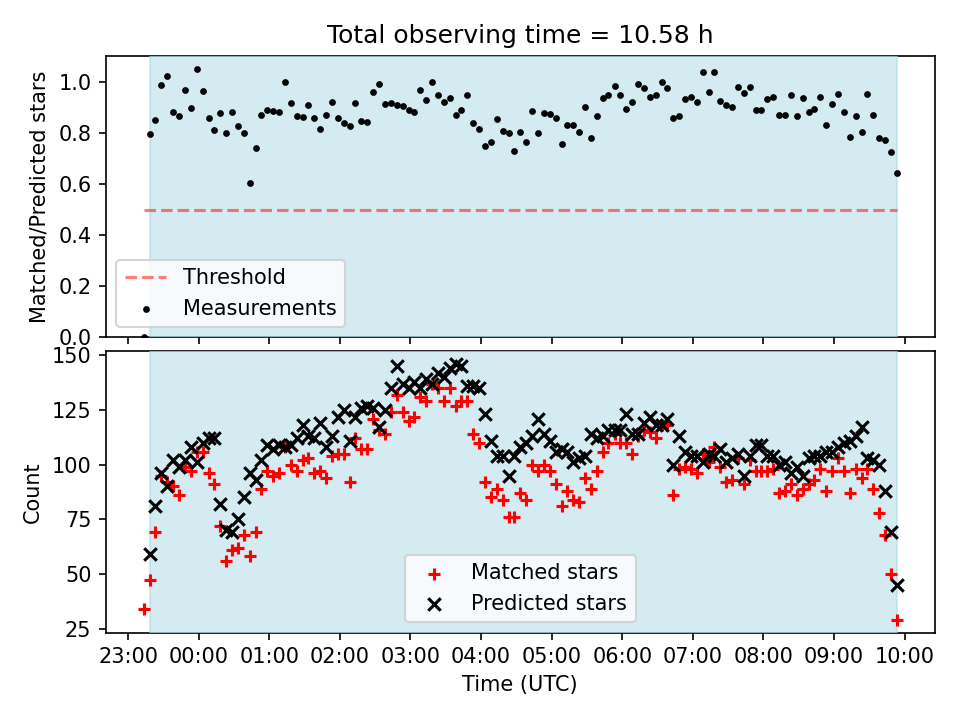 Total observing time = 10.58 h

Matched/Predicted stars

1.0
0.8
0.6
0.4
0.2
0.0

Threshold
Measurements

Count

150
125
100
75
50
25

Matched stars
Predicted stars

23:00 00:00 01:00 02:00 03:00 04:00 05:00 06:00 07:00 08:00 09:00 10:00

Time (UTC)